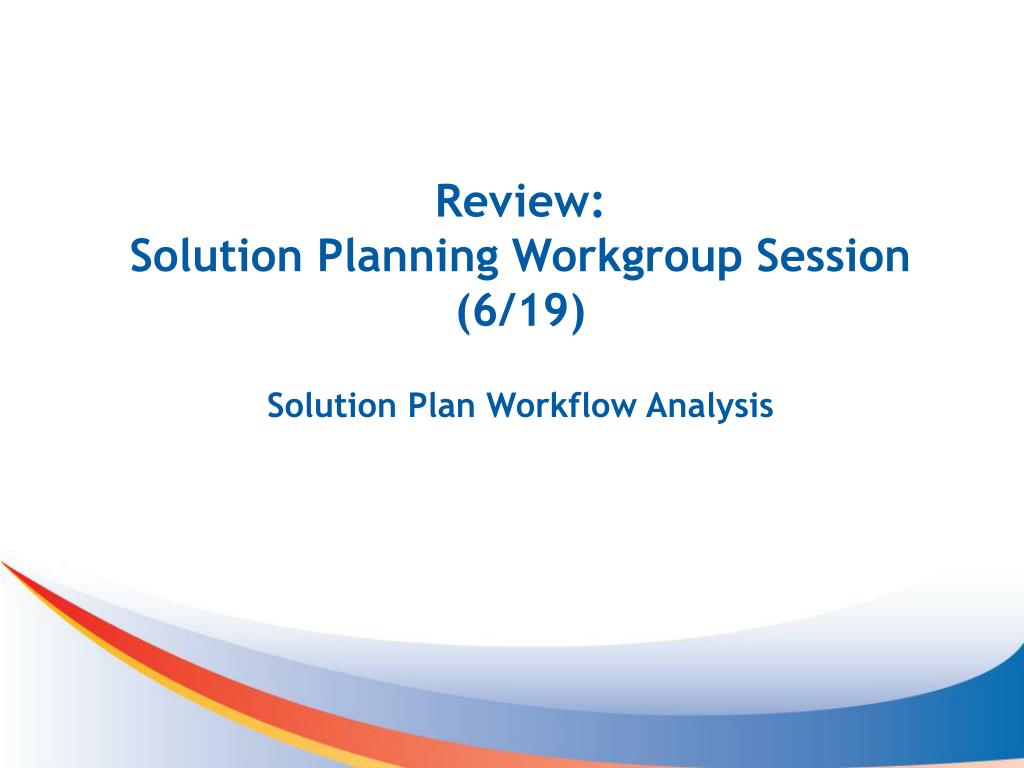 Review:
Solution Planning Workgroup Session (6/19)

Solution Plan Workflow Analysis